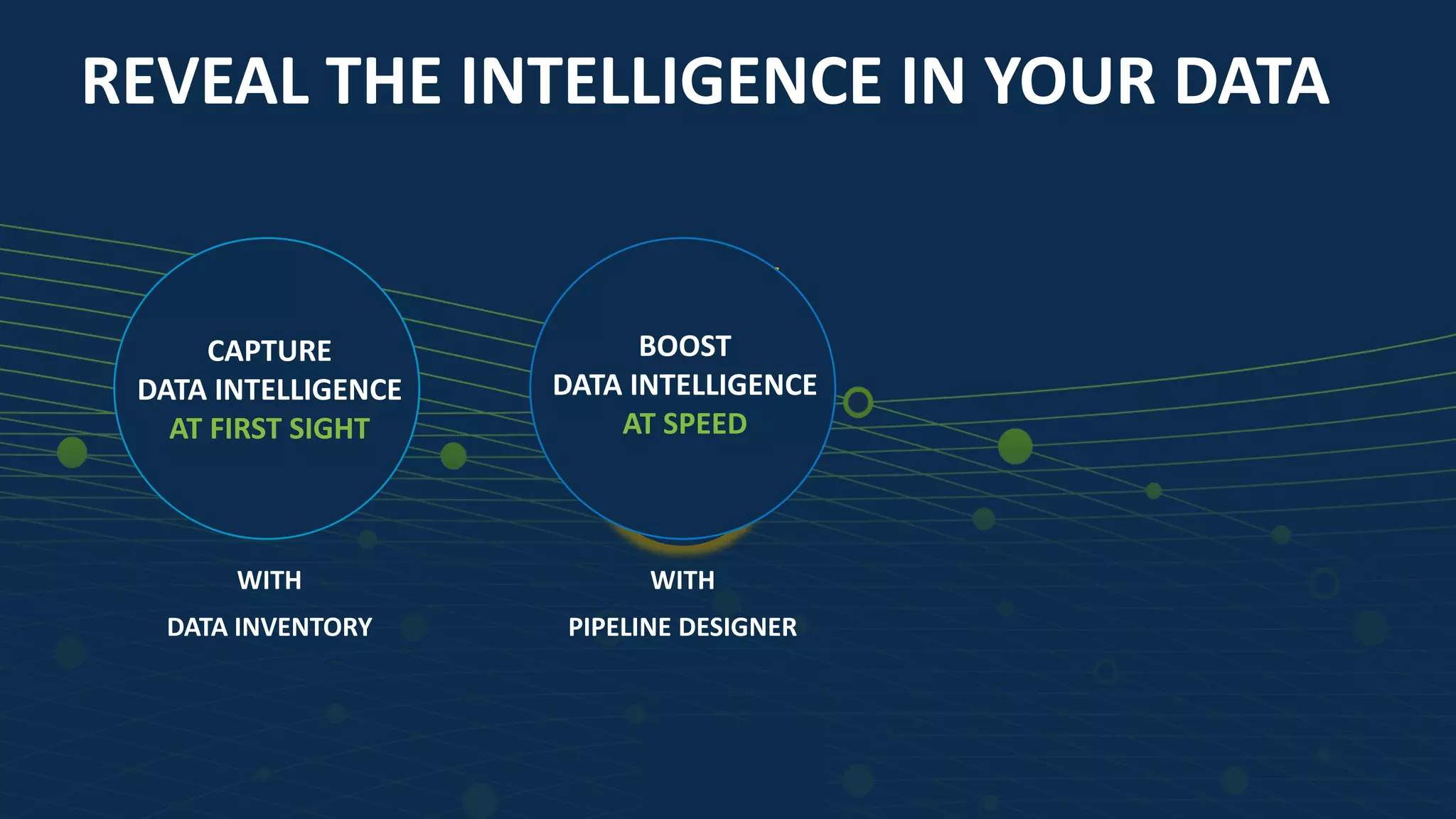 REVEAL THE INTELLIGENCE IN YOUR DATA

CAPTURE
DATA INTELLIGENCE
AT FIRST SIGHT

WITH
DATA INVENTORY

BOOST
DATA INTELLIGENCE
AT SPEED

WITH
PIPELINE DESIGNER